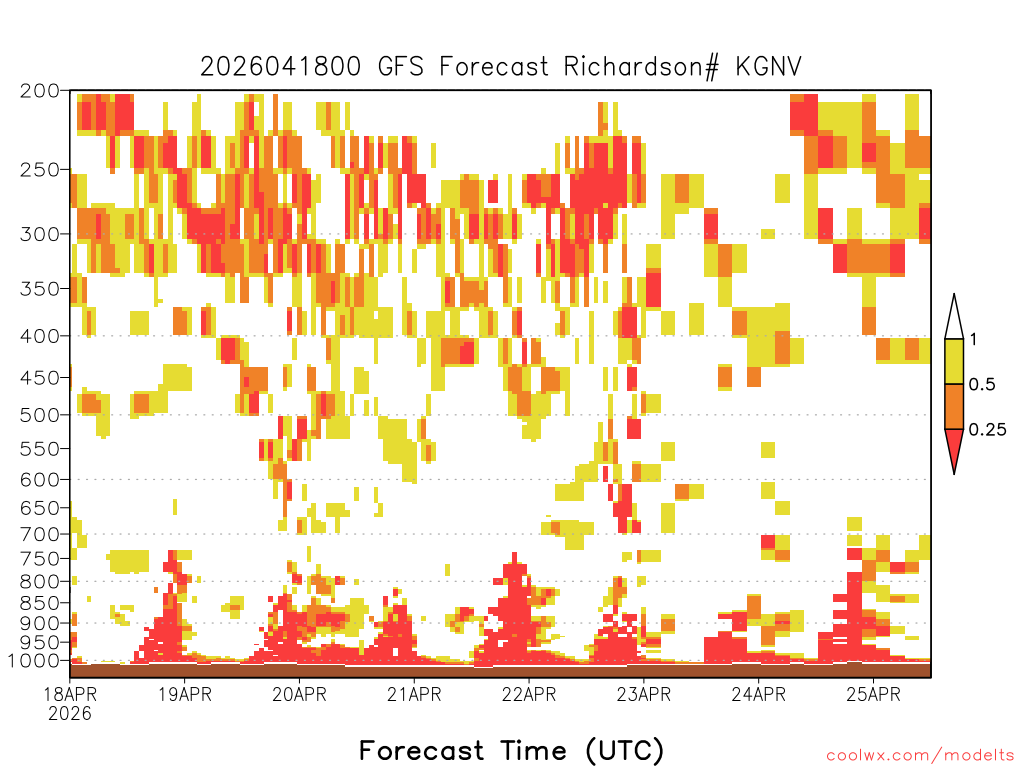 2026041800 GFS Forecast Richardson# KGNV

200
250
300
350
400
450
500
550
600
650
700
750
800
850
900
950
1000

1
0.5
0.25

18APR
2026
19APR
20APR
21APR
22APR
23APR
24APR
25APR

Forecast Time (UTC)

coolwx.com/modelts